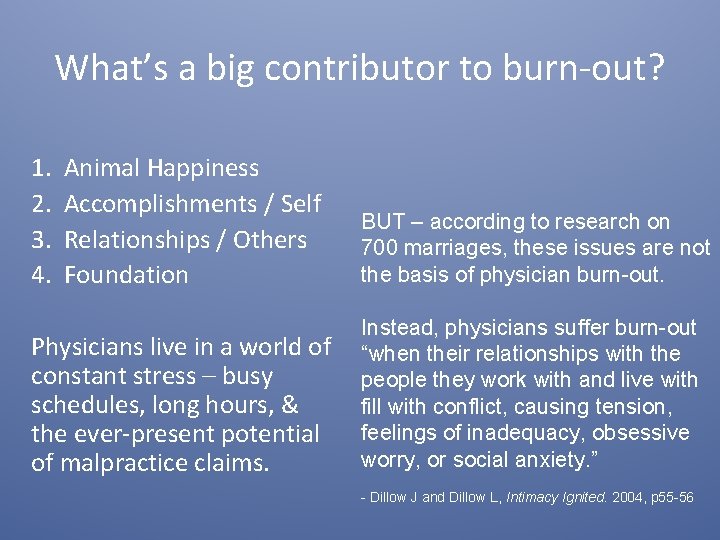 What's a big contributor to burn-out?

1. Animal Happiness
2. Accomplishments / Self
3. Relationships / Others
4. Foundation

Physicians live in a world of constant stress – busy schedules, long hours, & the ever-present potential of malpractice claims.

BUT – according to research on 700 marriages, these issues are not the basis of physician burn-out.

Instead, physicians suffer burn-out "when their relationships with the people they work with and live with fill with conflict, causing tension, feelings of inadequacy, obsessive worry, or social anxiety."

- Dillow J and Dillow L, Intimacy Ignited. 2004, p55-56